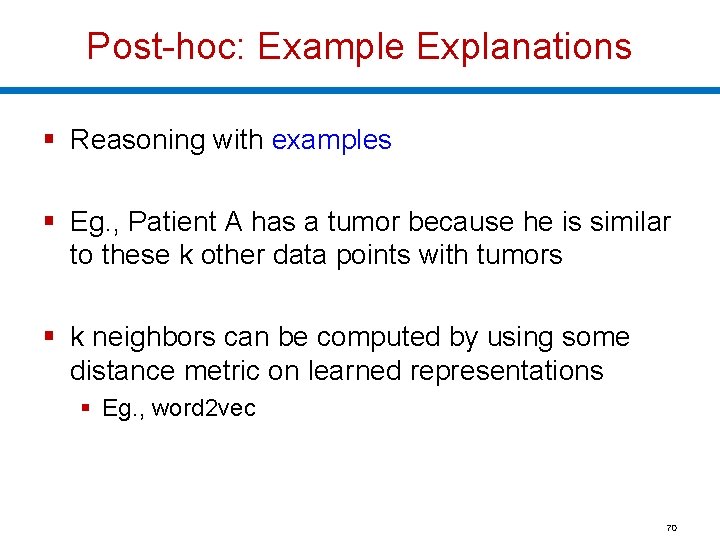 Post-hoc: Example Explanations

▪ Reasoning with examples

▪ Eg., Patient A has a tumor because he is similar to these k other data points with tumors

▪ k neighbors can be computed by using some distance metric on learned representations
  ▪ Eg., word2vec

70